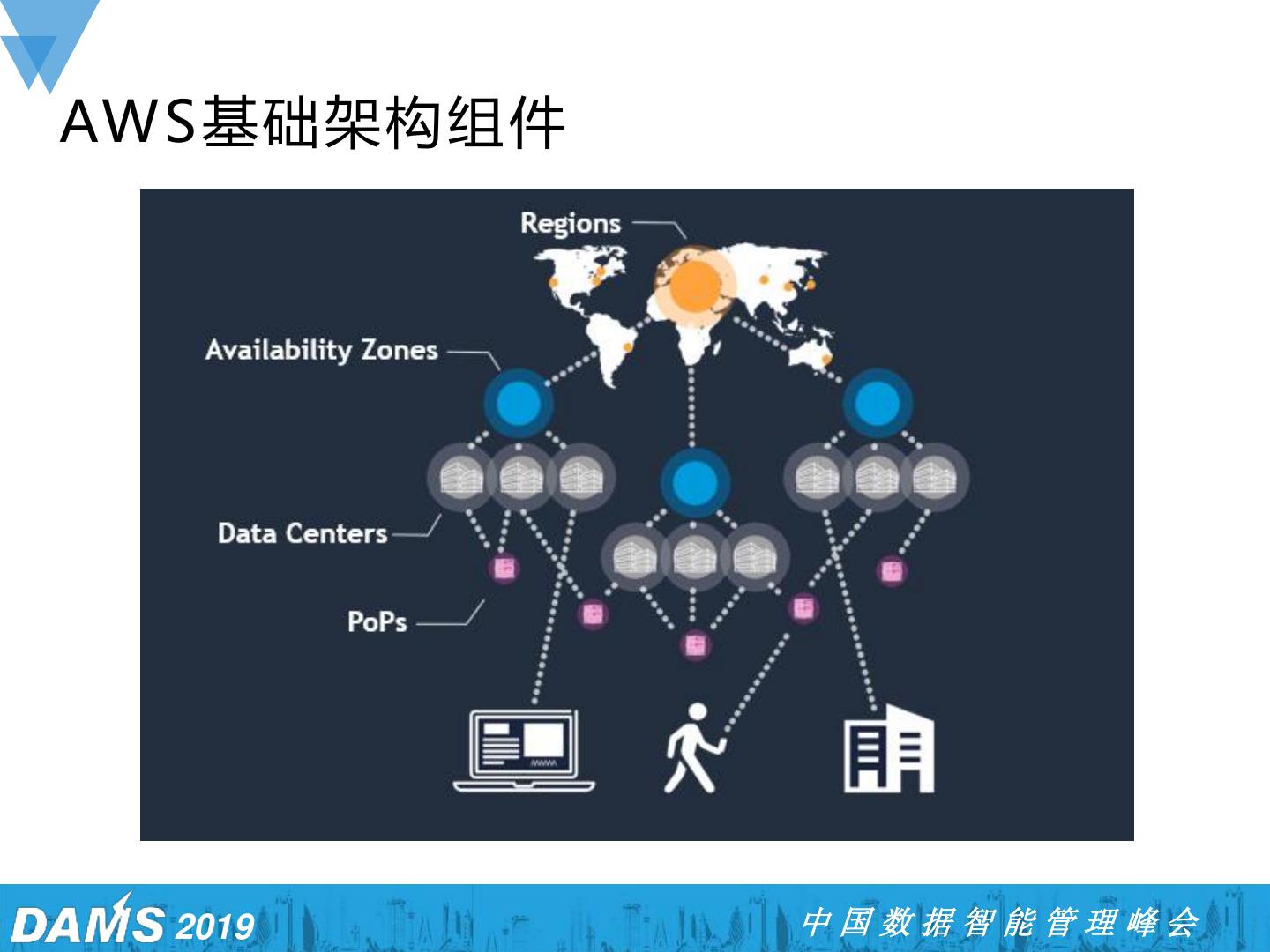 AWS基础架构组件

Regions

Availability Zones

Data Centers

PoPs

DAMS 2019

中国数据智能管理峰会